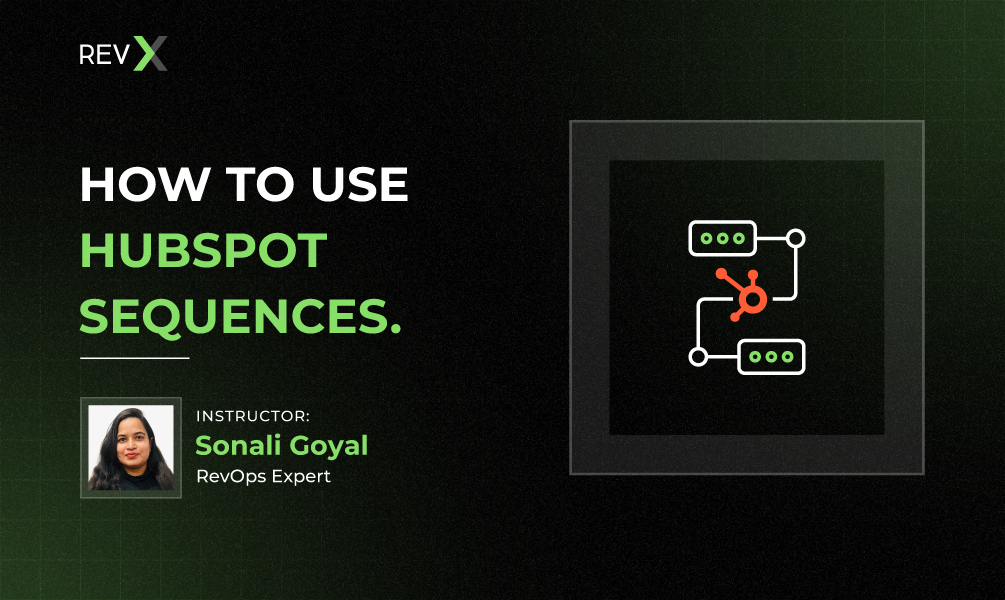 REV X

HOW TO USE HUBSPOT SEQUENCES.

INSTRUCTOR:
Sonali Goyal
RevOps Expert